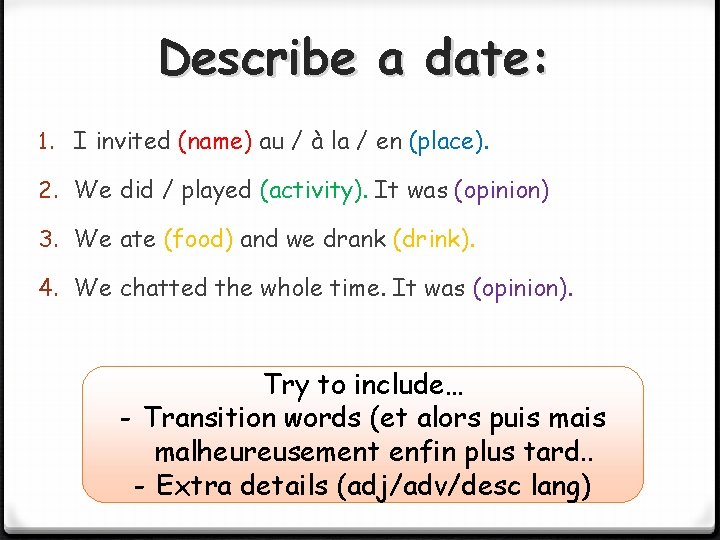 Describe a date:

1. I invited (name) au / à la / en (place).

2. We did / played (activity). It was (opinion)

3. We ate (food) and we drank (drink).

4. We chatted the whole time. It was (opinion).

Try to include…
- Transition words (et alors puis mais malheureusement enfin plus tard..
- Extra details (adj/adv/desc lang)